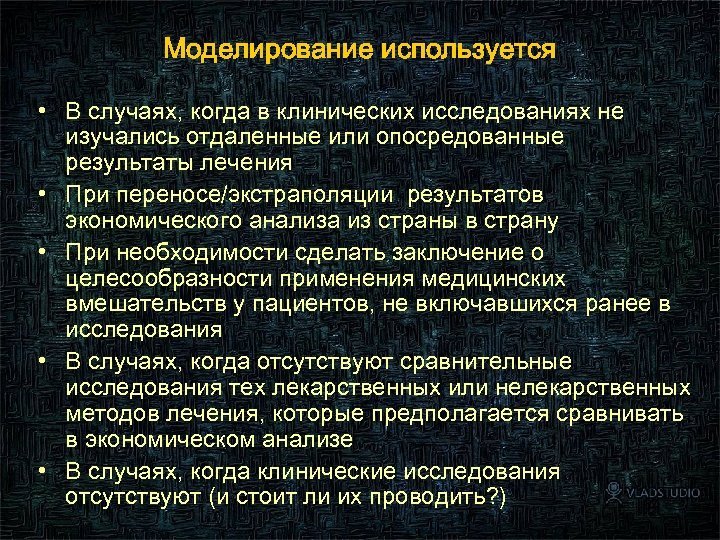 Моделирование используется

• В случаях, когда в клинических исследованиях не изучались отдаленные или опосредованные результаты лечения
• При переносе/экстраполяции результатов экономического анализа из страны в страну
• При необходимости сделать заключение о целесообразности применения медицинских вмешательств у пациентов, не включавшихся ранее в исследования
• В случаях, когда отсутствуют сравнительные исследования тех лекарственных или нелекарственных методов лечения, которые предполагается сравнивать в экономическом анализе
• В случаях, когда клинические исследования отсутствуют (и стоит ли их проводить?)

VLADSTUDIO